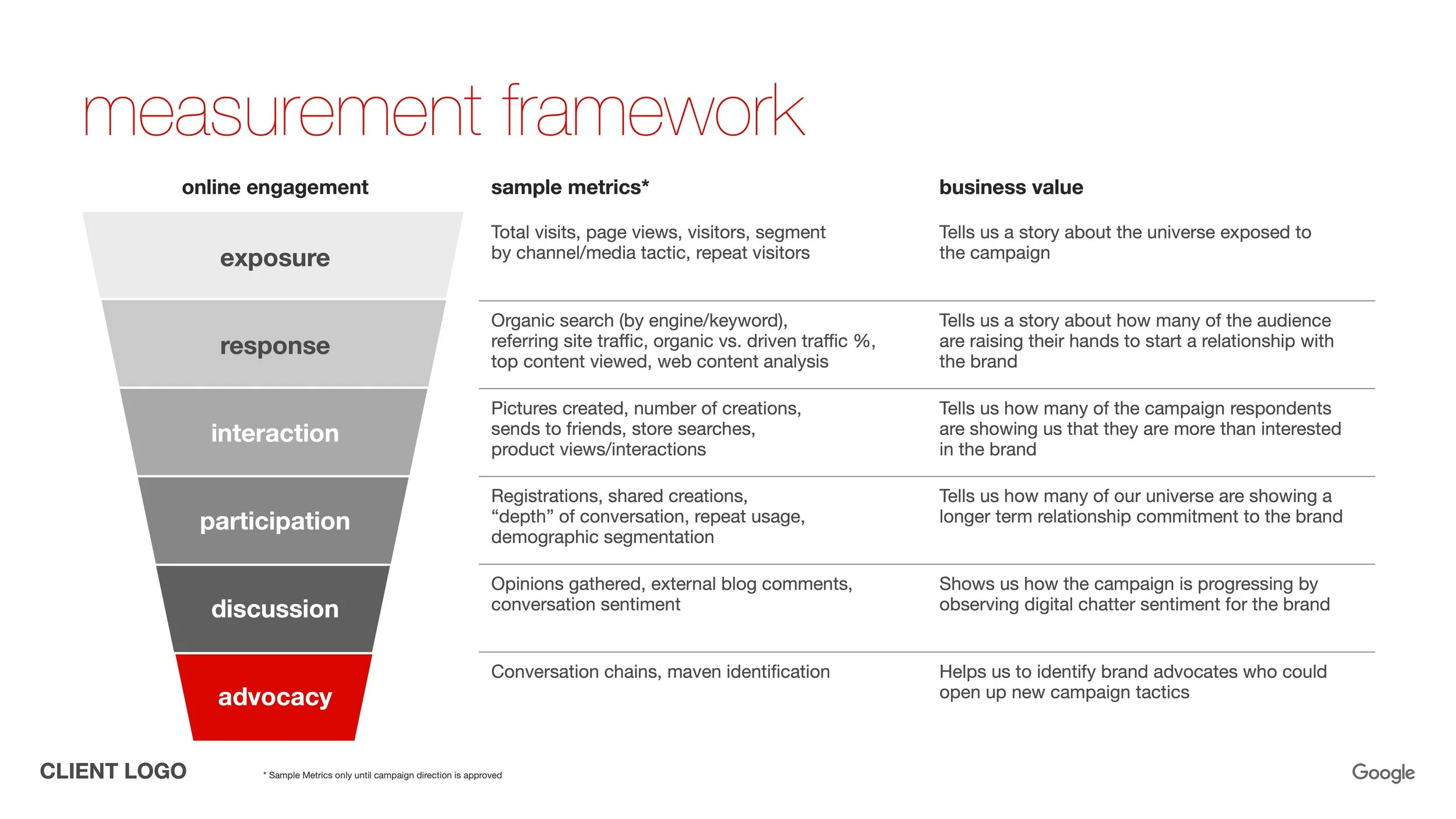 measurement framework

| online engagement | sample metrics* | business value |
|---|---|---|
| exposure | Total visits, page views, visitors, segment by channel/media tactic, repeat visitors | Tells us a story about the universe exposed to the campaign |
| response | Organic search (by engine/keyword), referring site traffic, organic vs. driven traffic %, top content viewed, web content analysis | Tells us a story about how many of the audience are raising their hands to start a relationship with the brand |
| interaction | Pictures created, number of creations, sends to friends, store searches, product views/interactions | Tells us how many of the campaign respondents are showing us that they are more than interested in the brand |
| participation | Registrations, shared creations, “depth” of conversation, repeat usage, demographic segmentation | Tells us how many of our universe are showing a longer term relationship commitment to the brand |
| discussion | Opinions gathered, external blog comments, conversation sentiment | Shows us how the campaign is progressing by observing digital chatter sentiment for the brand |
| advocacy | Conversation chains, maven identification | Helps us to identify brand advocates who could open up new campaign tactics |

CLIENT LOGO

* Sample Metrics only until campaign direction is approved

Google